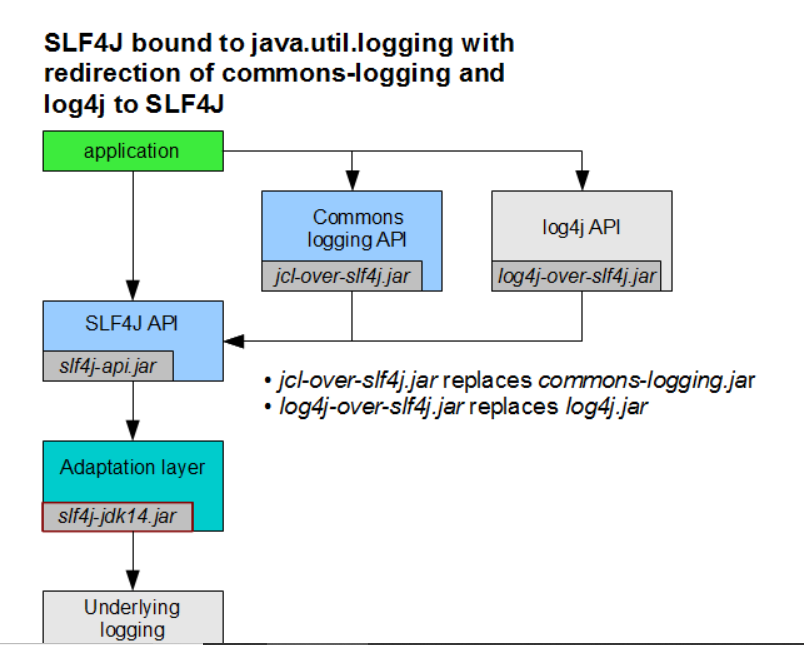 SLF4J bound to java.util.logging with redirection of commons-logging and log4j to SLF4J

application

Commons logging API

jcl-over-slf4j.jar

log4j API

log4j-over-slf4j.jar

SLF4J API

slf4j-api.jar

• jcl-over-slf4j.jar replaces commons-logging.jar
• log4j-over-slf4j.jar replaces log4j.jar

Adaptation layer

slf4j-jdk14.jar

Underlying logging